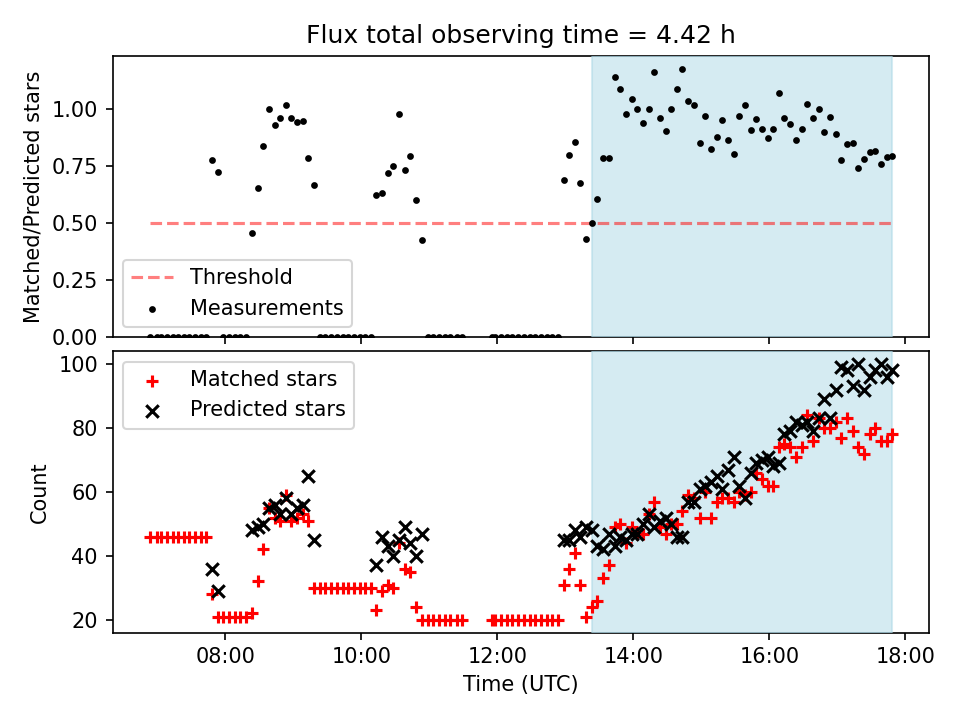 Flux total observing time = 4.42 h

Matched/Predicted stars

1.00
0.75
0.50
0.25
0.00

Threshold
Measurements

Count

100
80
60
40
20

Matched stars
Predicted stars

08:00
10:00
12:00
14:00
16:00
18:00

Time (UTC)